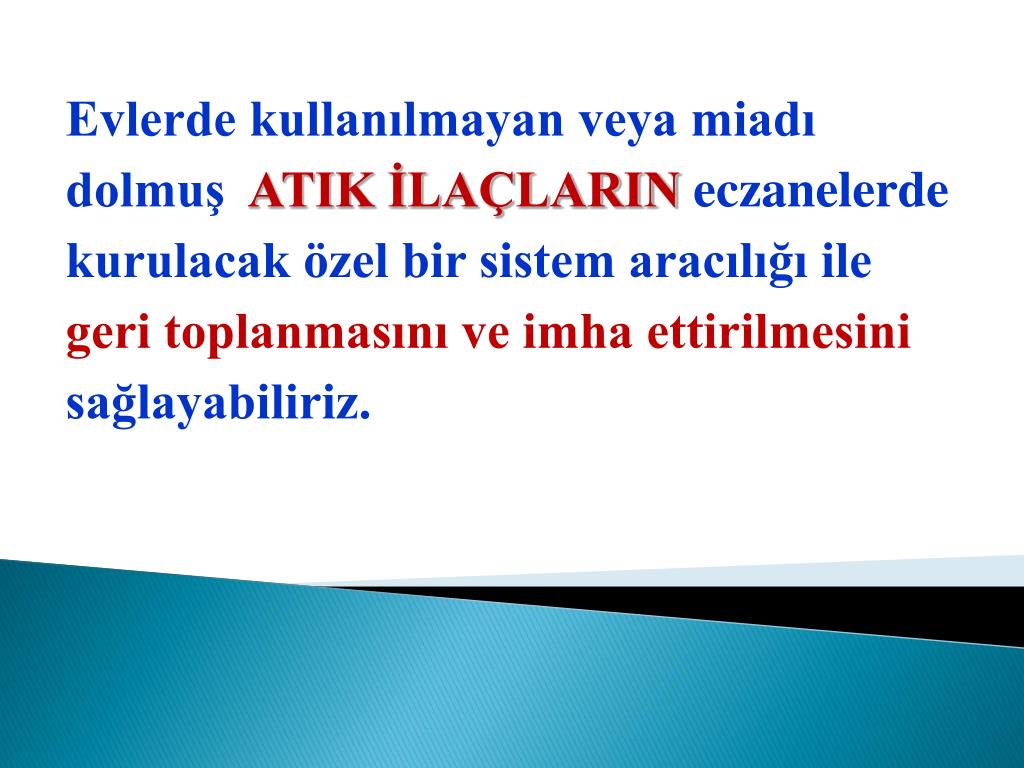 Evlerde kullanılmayan veya miadı dolmuş ATIK İLAÇLARIN eczanelerde kurulacak özel bir sistem aracılığı ile geri toplanmasını ve imha ettirilmesini sağlayabiliriz.